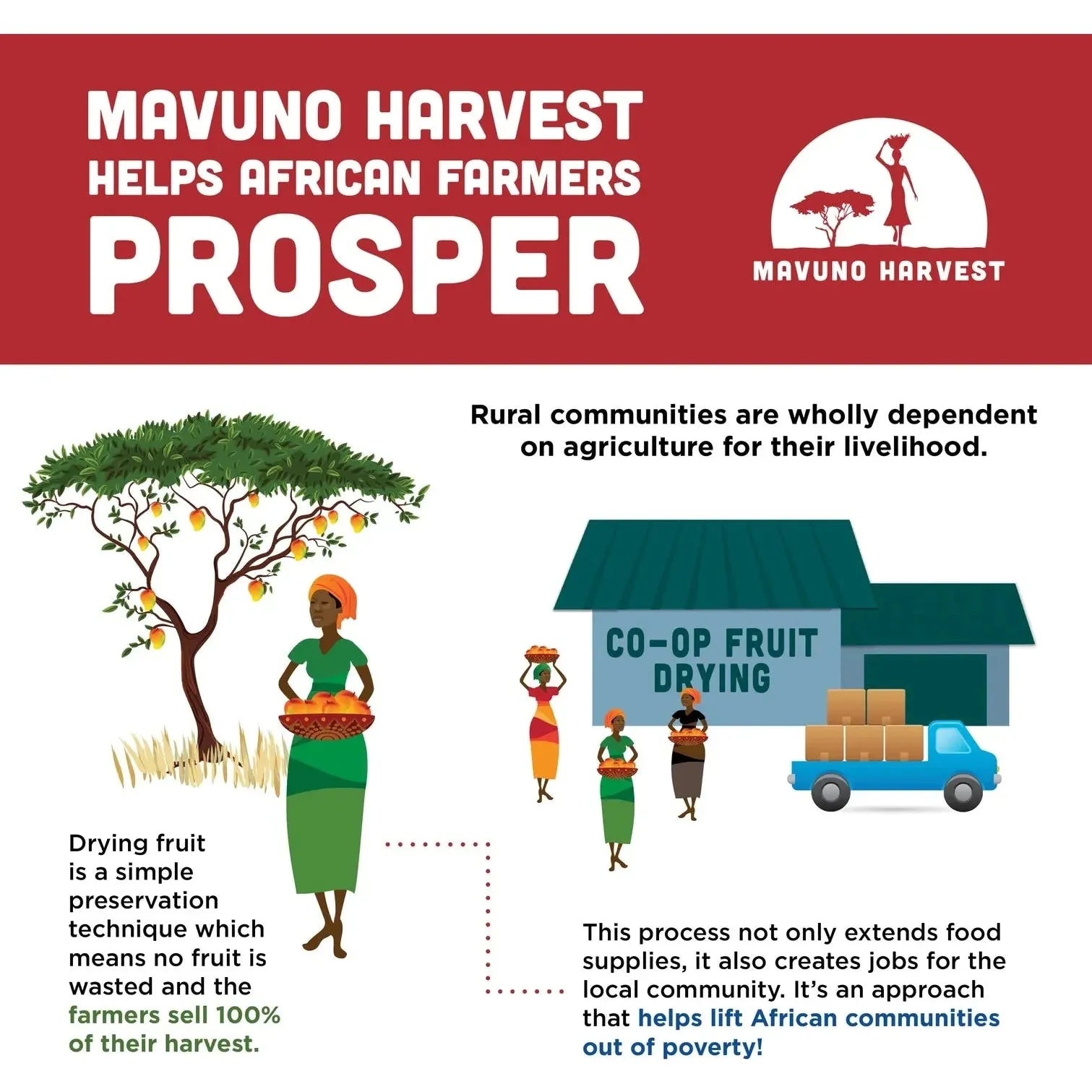 MAVUNO HARVEST HELPS AFRICAN FARMERS PROSPER

MAVUNO HARVEST

Rural communities are wholly dependent on agriculture for their livelihood.

CO-OP FRUIT DRYING

Drying fruit is a simple preservation technique which means no fruit is wasted and the farmers sell 100% of their harvest.

This process not only extends food supplies, it also creates jobs for the local community. It's an approach that helps lift African communities out of poverty!